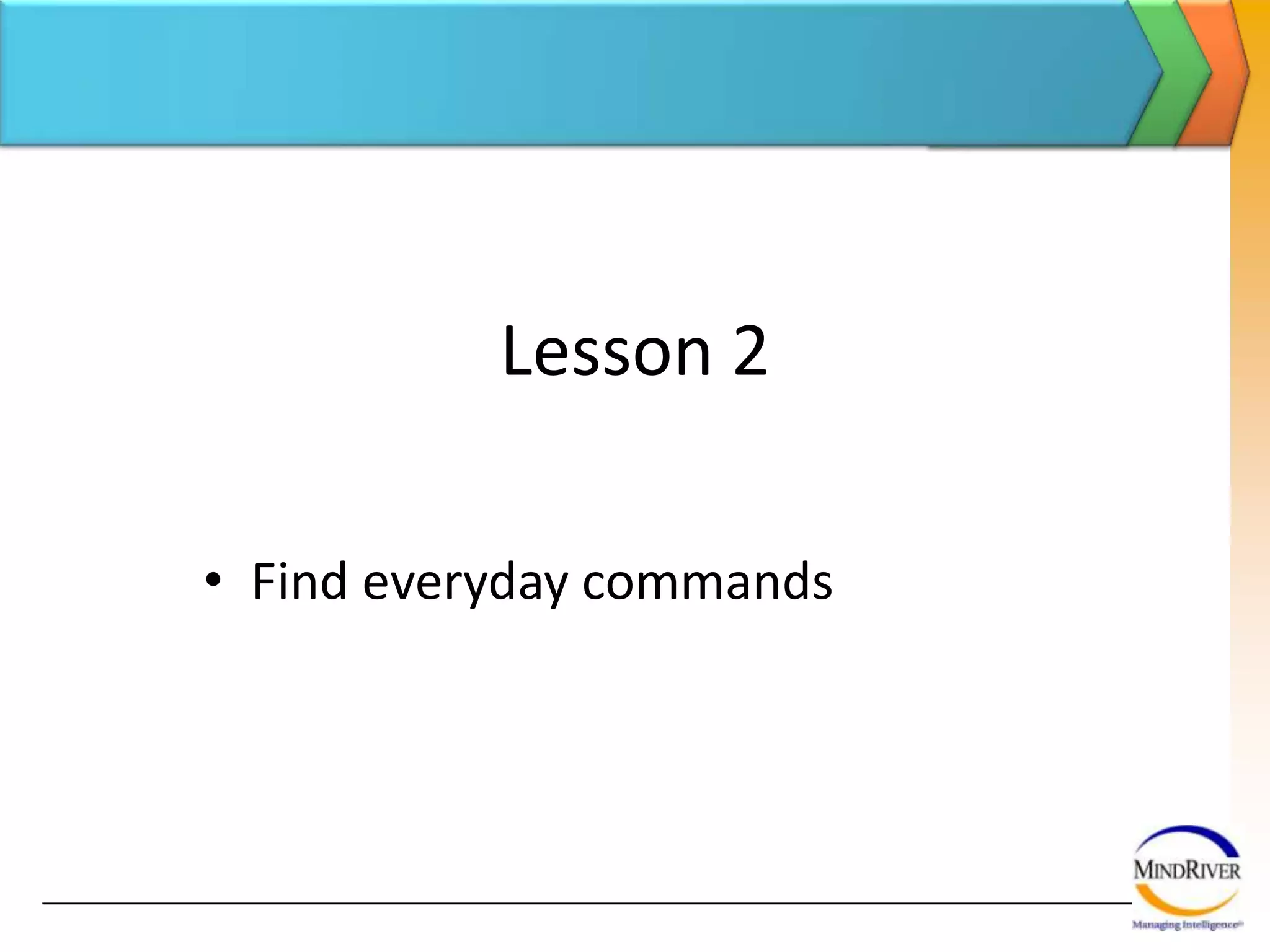 Lesson 2

• Find everyday commands

MINDRIVER
Managing Intelligence